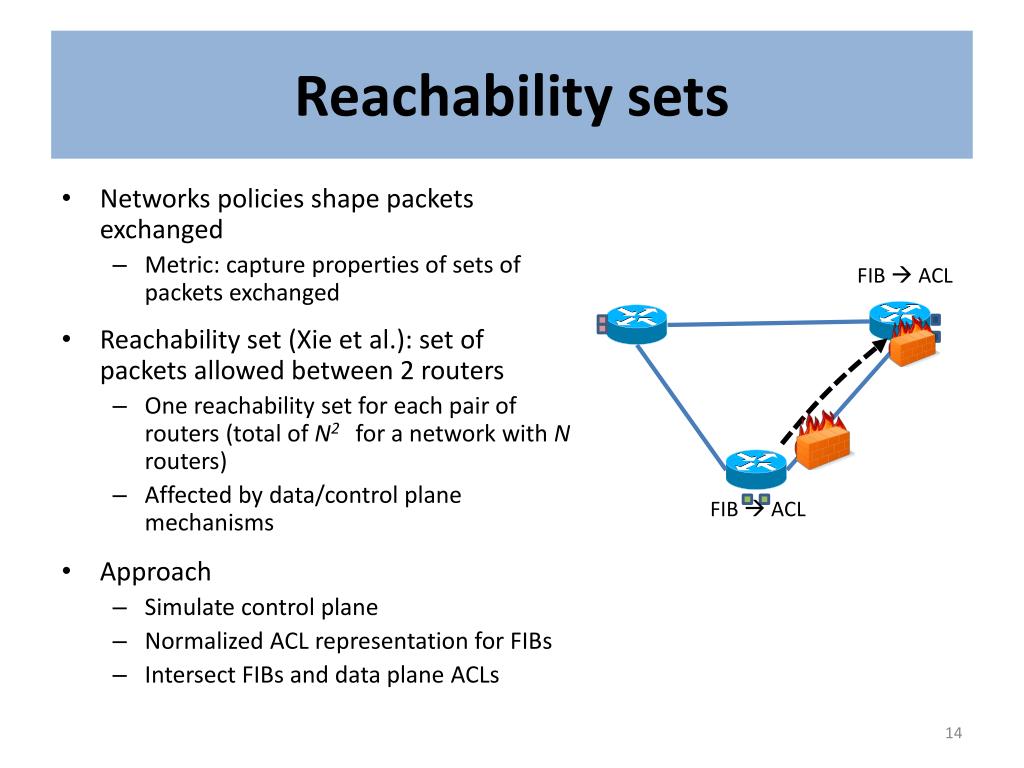 Reachability sets

• Networks policies shape packets exchanged
– Metric: capture properties of sets of packets exchanged

• Reachability set (Xie et al.): set of packets allowed between 2 routers
– One reachability set for each pair of routers (total of $N^2$ for a network with $N$ routers)
– Affected by data/control plane mechanisms

• Approach
– Simulate control plane
– Normalized ACL representation for FIBs
– Intersect FIBs and data plane ACLs

FIB → ACL

FIB → ACL

14